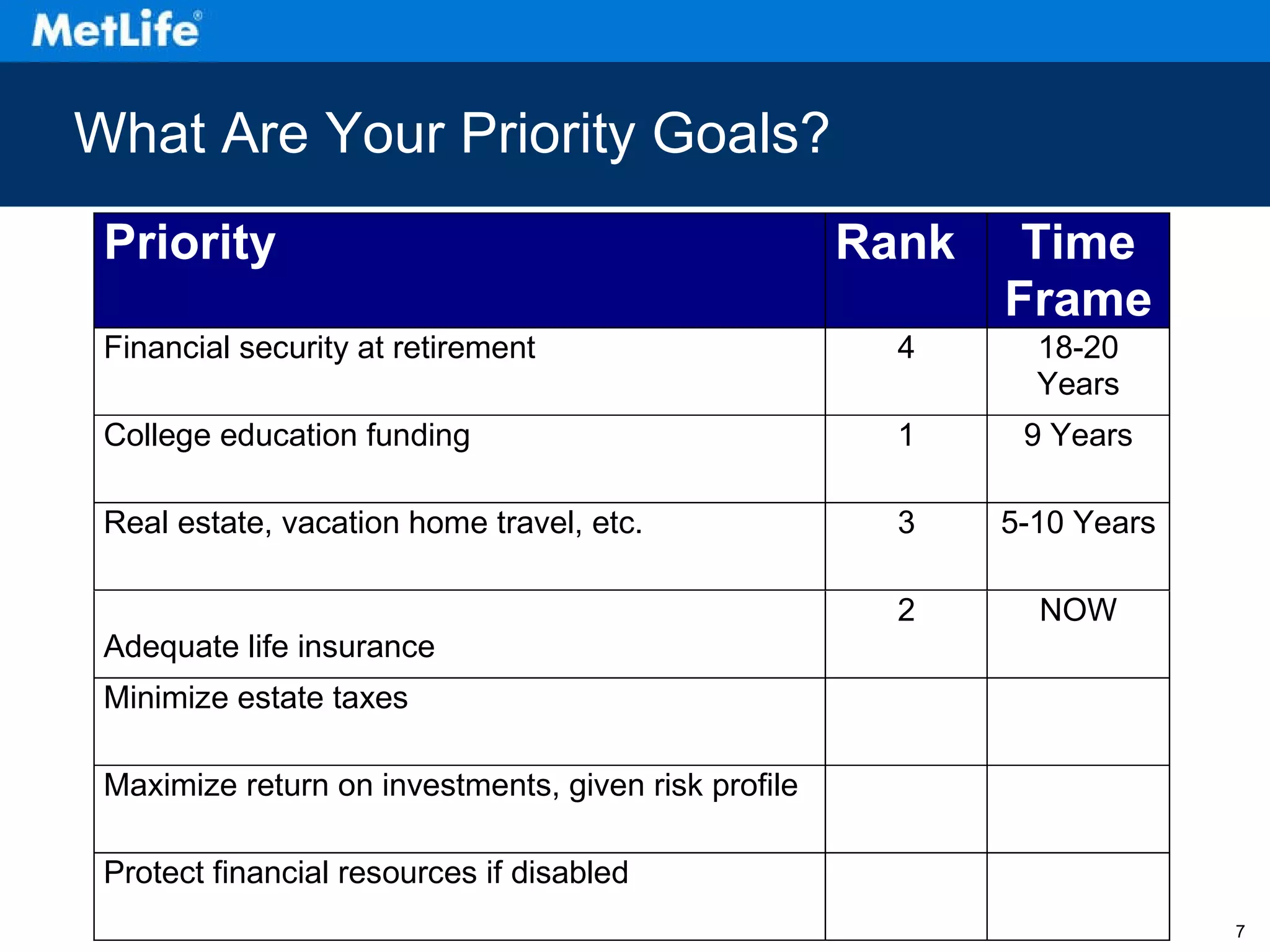 MetLife®

What Are Your Priority Goals?

| Priority | Rank | Time Frame |
|---|---|---|
| Financial security at retirement | 4 | 18-20 Years |
| College education funding | 1 | 9 Years |
| Real estate, vacation home travel, etc. | 3 | 5-10 Years |
| Adequate life insurance | 2 | NOW |
| Minimize estate taxes | | |
| Maximize return on investments, given risk profile | | |
| Protect financial resources if disabled | | |

7